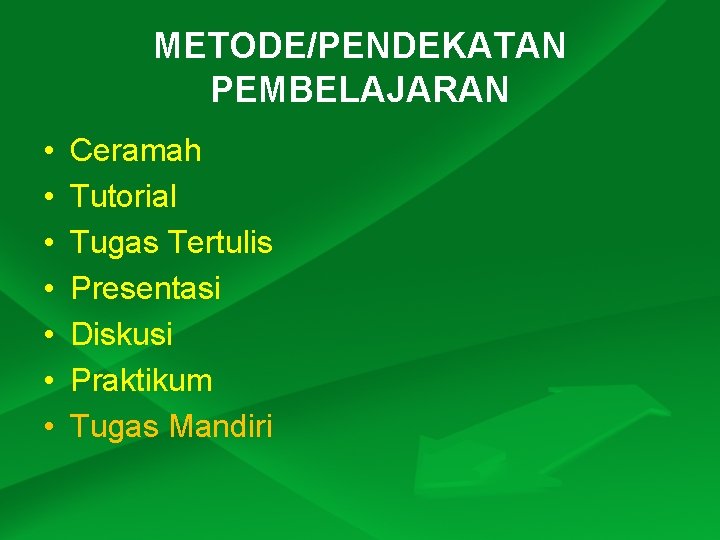 METODE/PENDEKATAN PEMBELAJARAN

• Ceramah
• Tutorial
• Tugas Tertulis
• Presentasi
• Diskusi
• Praktikum
• Tugas Mandiri